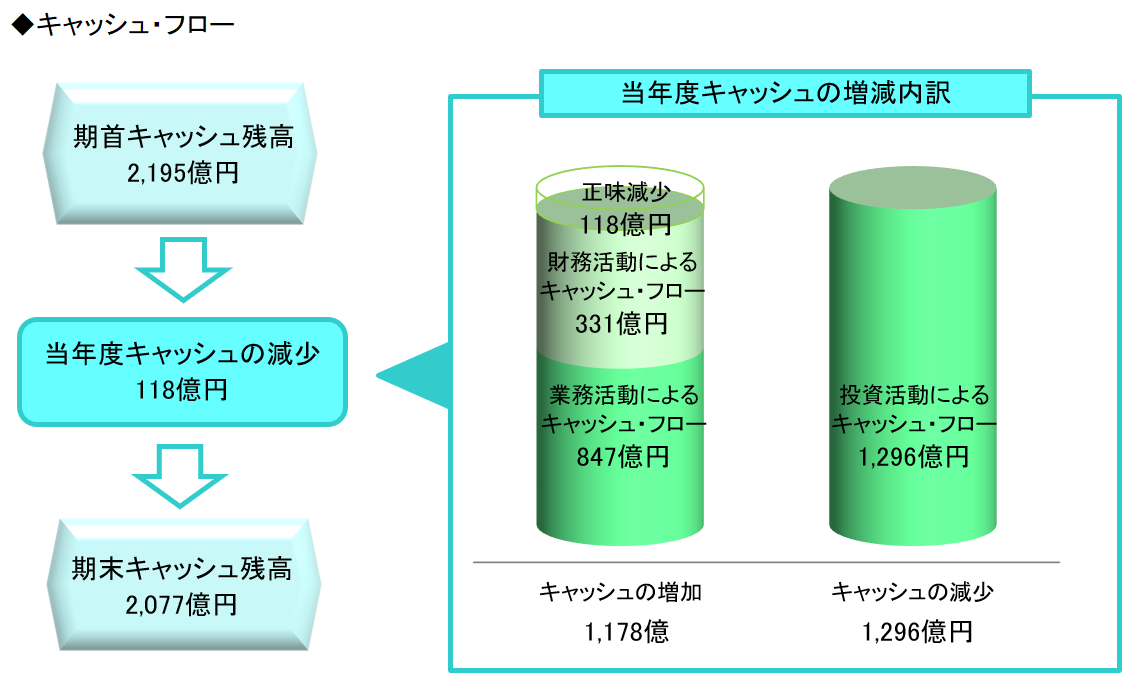 ◆キャッシュ・フロー

期首キャッシュ残高
2,195億円

当年度キャッシュの減少
118億円

期末キャッシュ残高
2,077億円

当年度キャッシュの増減内訳

正味減少
118億円

財務活動による
キャッシュ・フロー
331億円

業務活動による
キャッシュ・フロー
847億円

投資活動による
キャッシュ・フロー
1,296億円

キャッシュの増加
1,178億

キャッシュの減少
1,296億円